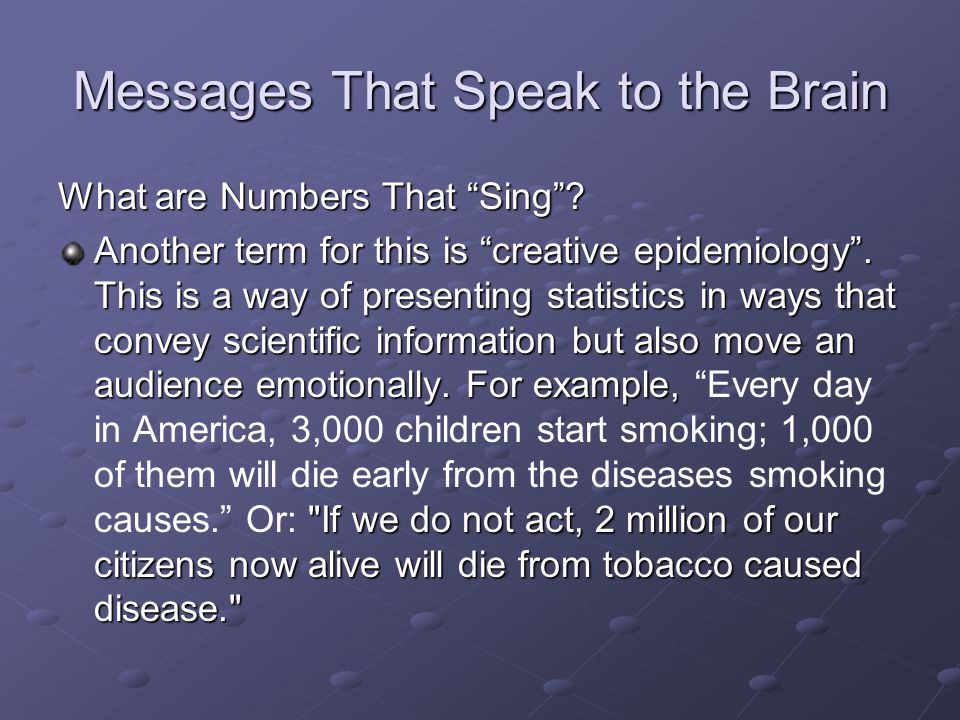 Messages That Speak to the Brain

What are Numbers That “Sing”?

Another term for this is “creative epidemiology”. This is a way of presenting statistics in ways that convey scientific information but also move an audience emotionally. For example, “Every day in America, 3,000 children start smoking; 1,000 of them will die early from the diseases smoking causes.” Or: "If we do not act, 2 million of our citizens now alive will die from tobacco caused disease."